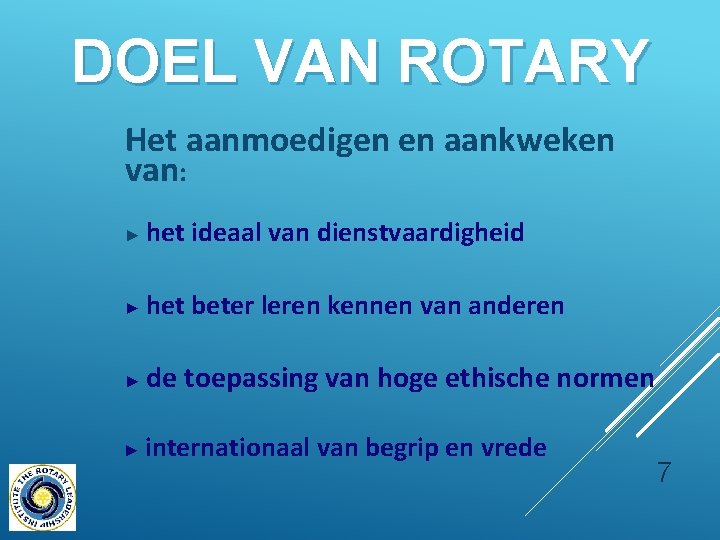 DOEL VAN ROTARY

Het aanmoedigen en aankweken van:

► het ideaal van dienstvaardigheid

► het beter leren kennen van anderen

► de toepassing van hoge ethische normen

► internationaal van begrip en vrede

7

THE ROTARY LEADERSHIP INSTITUTE